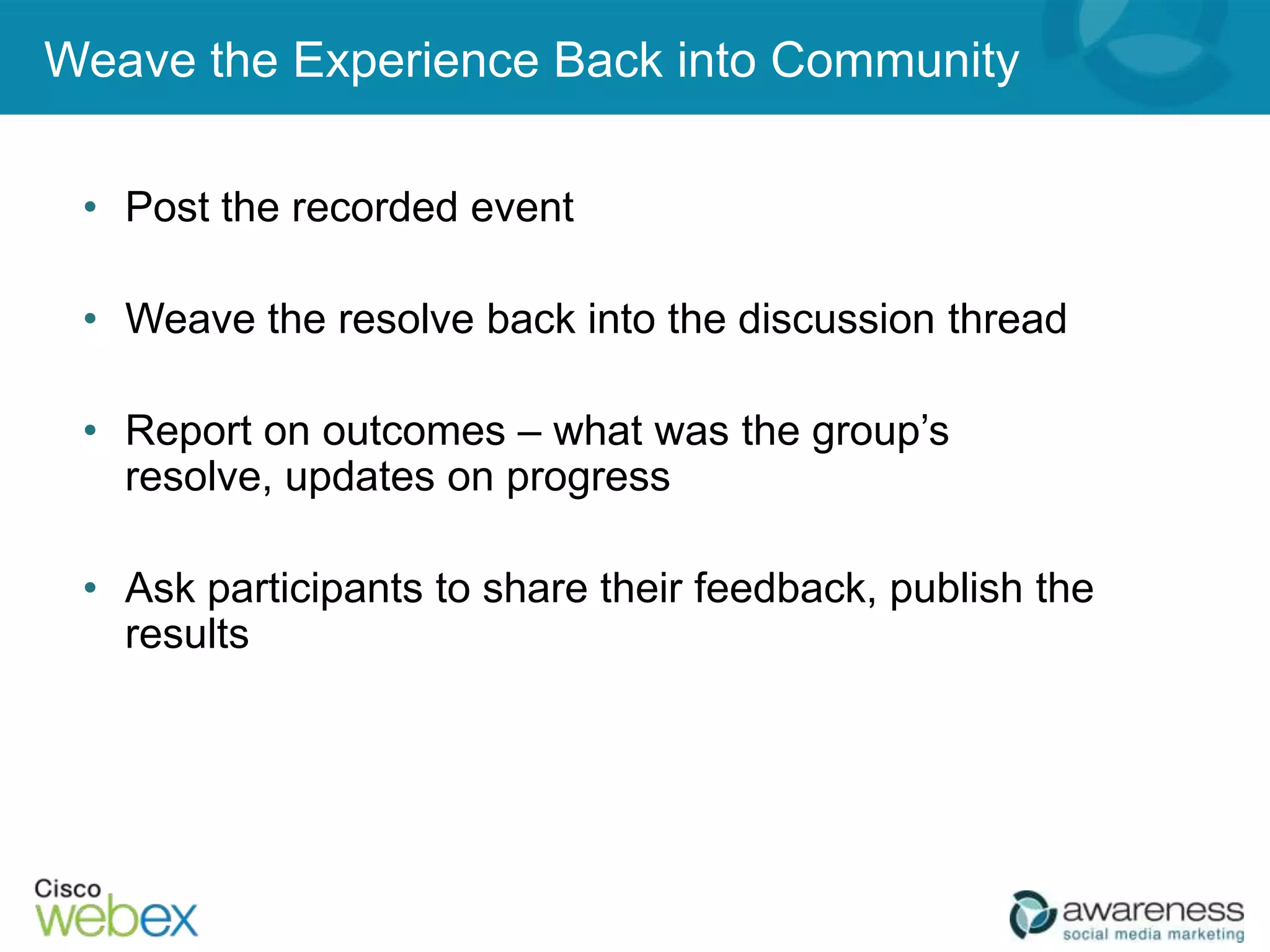 Weave the Experience Back into Community

• Post the recorded event

• Weave the resolve back into the discussion thread

• Report on outcomes – what was the group's resolve, updates on progress

• Ask participants to share their feedback, publish the results

Cisco
webex

awareness
social media marketing